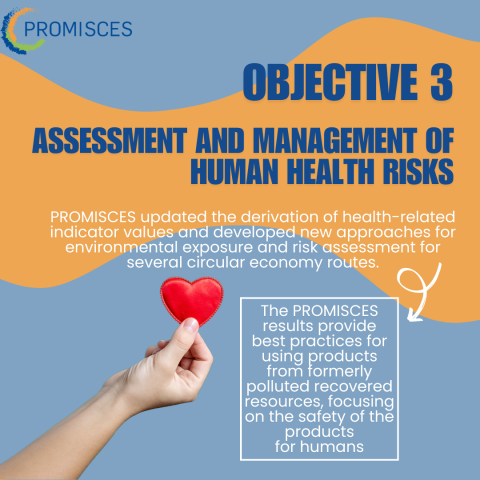 PROMISCES

OBJECTIVE 3

ASSESSMENT AND MANAGEMENT OF HUMAN HEALTH RISKS

PROMISCES updated the derivation of health-related indicator values and developed new approaches for environmental exposure and risk assessment for several circular economy routes.

The PROMISCES results provide best practices for using products from formerly polluted recovered resources, focusing on the safety of the products for humans